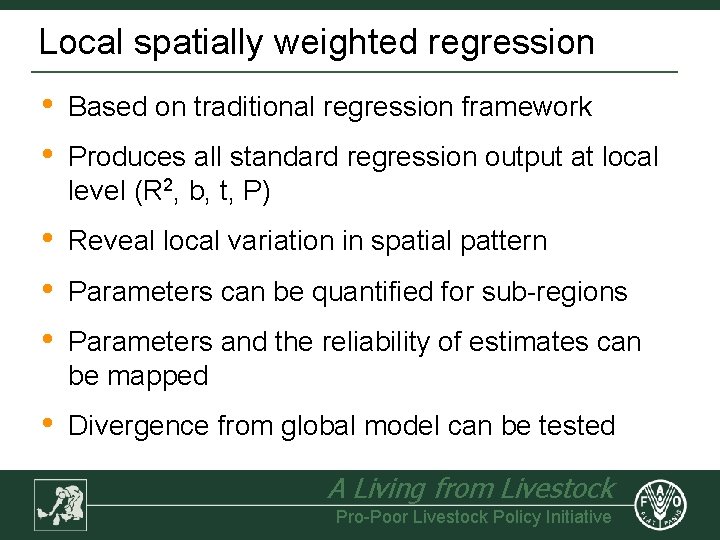 Local spatially weighted regression

• Based on traditional regression framework

• Produces all standard regression output at local level ($R^2$, b, t, P)

• Reveal local variation in spatial pattern

• Parameters can be quantified for sub-regions

• Parameters and the reliability of estimates can be mapped

• Divergence from global model can be tested

A Living from Livestock
Pro-Poor Livestock Policy Initiative

FAO
FIAT PANIS